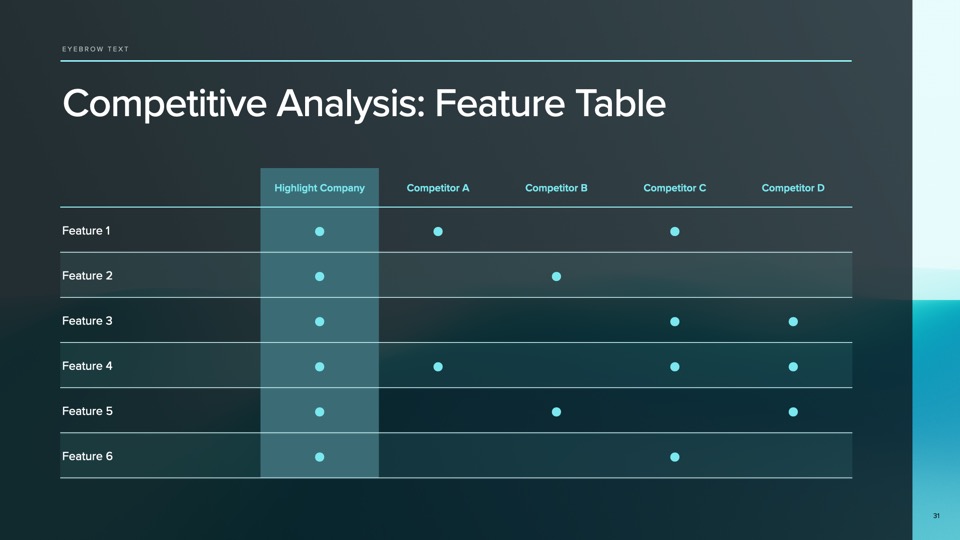 EYEBROW TEXT

Competitive Analysis: Feature Table

| | Highlight Company | Competitor A | Competitor B | Competitor C | Competitor D |
|---|---|---|---|---|---|
| Feature 1 | ● | ● | | ● | |
| Feature 2 | ● | | ● | | |
| Feature 3 | ● | | | ● | ● |
| Feature 4 | ● | ● | | ● | ● |
| Feature 5 | ● | | ● | | ● |
| Feature 6 | ● | | | ● | |

31